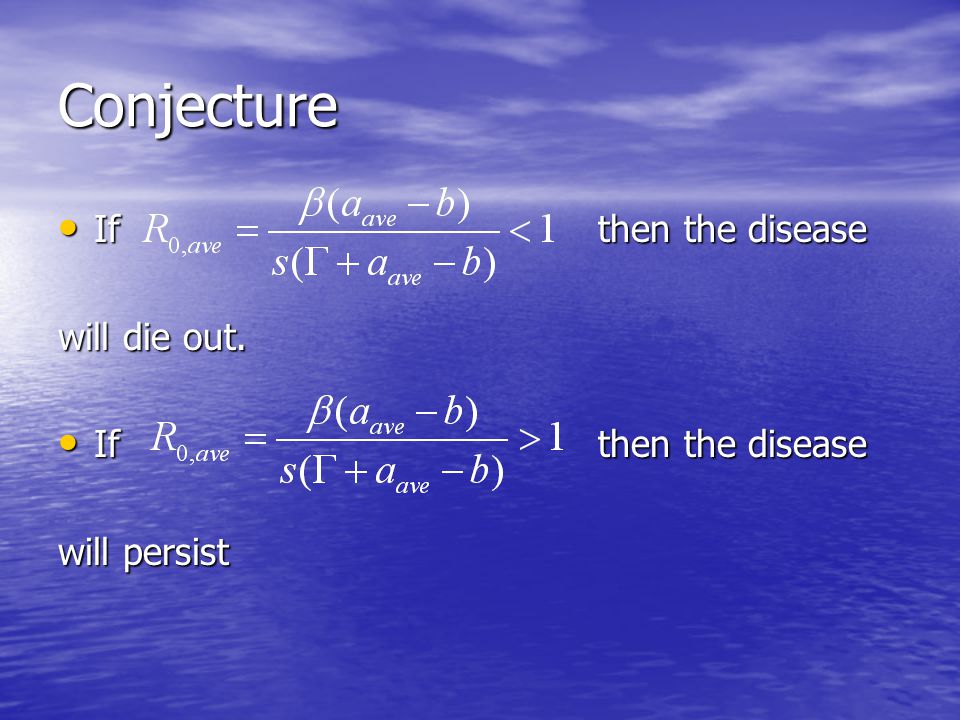 Conjecture

• If $R_{0,ave} = \frac{\beta(a_{ave} - b)}{s(\Gamma + a_{ave} - b)} < 1$ then the disease will die out.

• If $R_{0,ave} = \frac{\beta(a_{ave} - b)}{s(\Gamma + a_{ave} - b)} > 1$ then the disease will persist